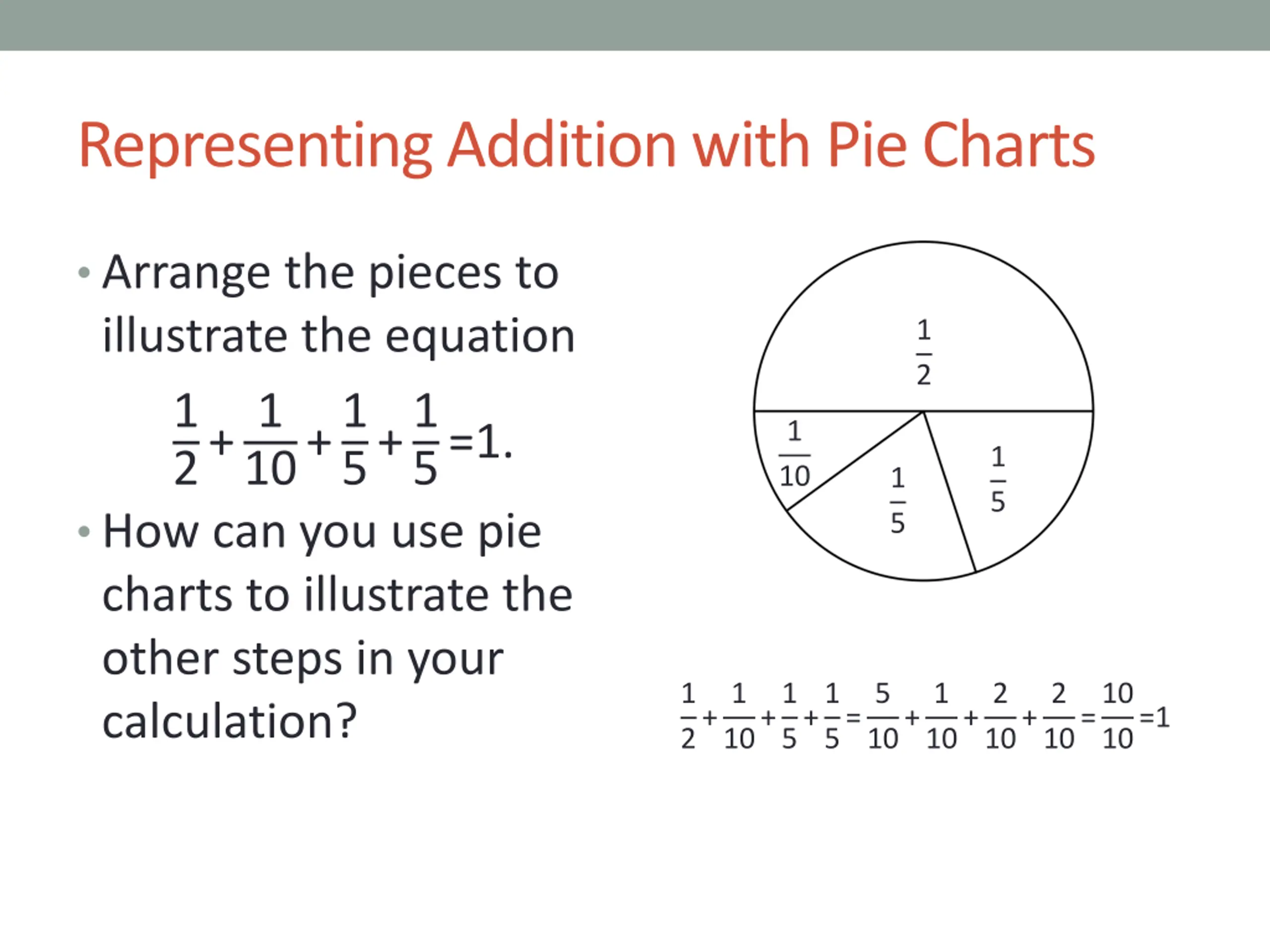 Representing Addition with Pie Charts

• Arrange the pieces to illustrate the equation

$\frac{1}{2}+\frac{1}{10}+\frac{1}{5}+\frac{1}{5}=1.$

• How can you use pie charts to illustrate the other steps in your calculation?

$\frac{1}{2}$

$\frac{1}{10}$

$\frac{1}{5}$

$\frac{1}{5}$

$\frac{1}{2}+\frac{1}{10}+\frac{1}{5}+\frac{1}{5}=\frac{5}{10}+\frac{1}{10}+\frac{2}{10}+\frac{2}{10}=\frac{10}{10}=1$